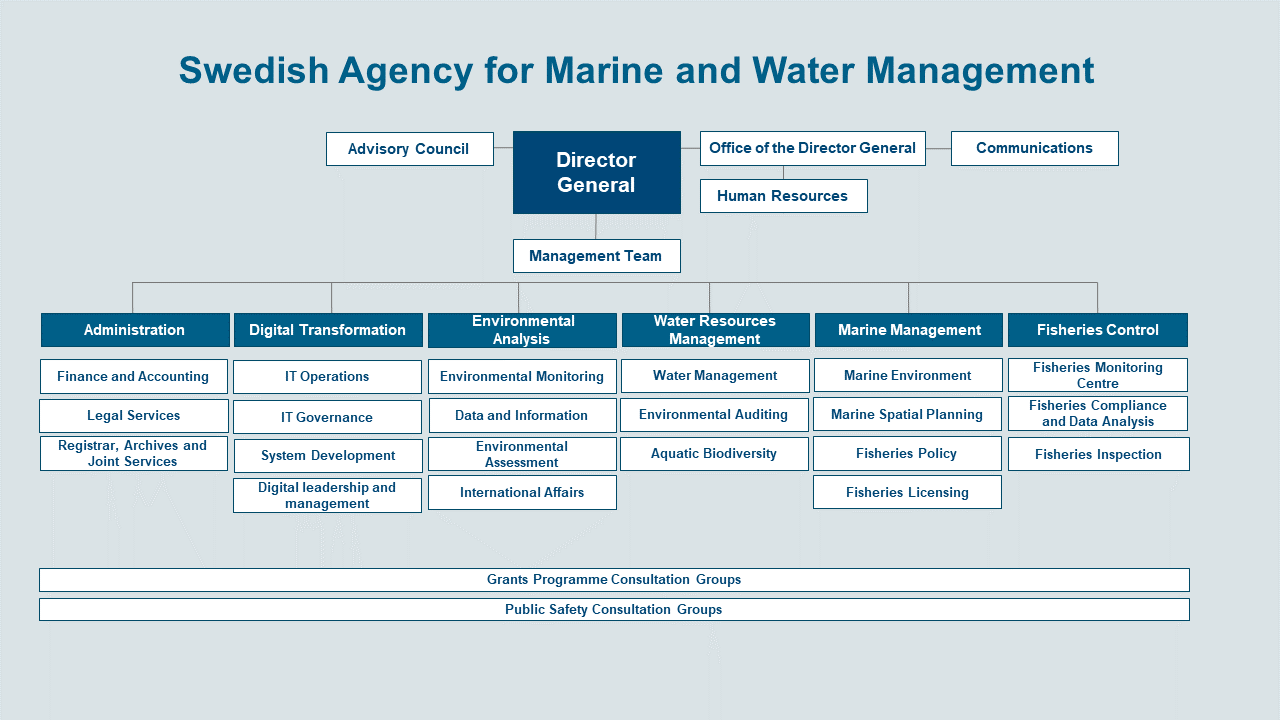 Swedish Agency for Marine and Water Management

Advisory Council

Director General

Office of the Director General

Communications

Human Resources

Management Team

Administration

Finance and Accounting

Legal Services

Registrar, Archives and Joint Services

Digital Transformation

IT Operations

IT Governance

System Development

Digital leadership and management

Environmental Analysis

Environmental Monitoring

Data and Information

Environmental Assessment

International Affairs

Water Resources Management

Water Management

Environmental Auditing

Aquatic Biodiversity

Marine Management

Marine Environment

Marine Spatial Planning

Fisheries Policy

Fisheries Licensing

Fisheries Control

Fisheries Monitoring Centre

Fisheries Compliance and Data Analysis

Fisheries Inspection

Grants Programme Consultation Groups

Public Safety Consultation Groups